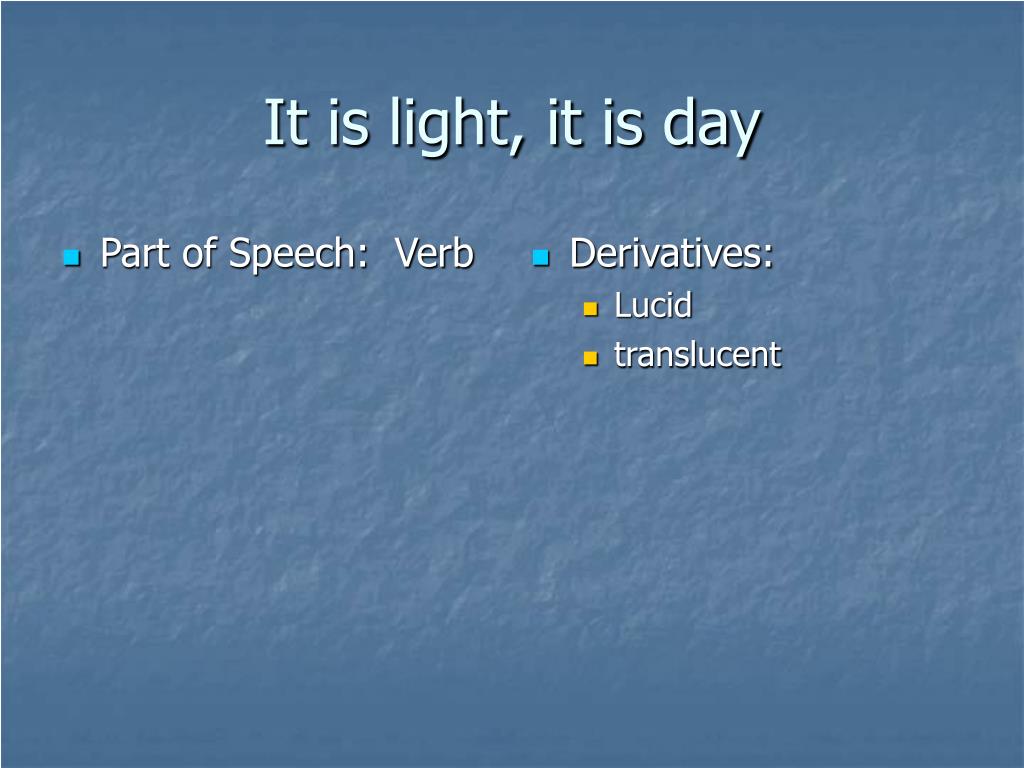 It is light, it is day

Part of Speech: Verb

Derivatives:
Lucid
translucent